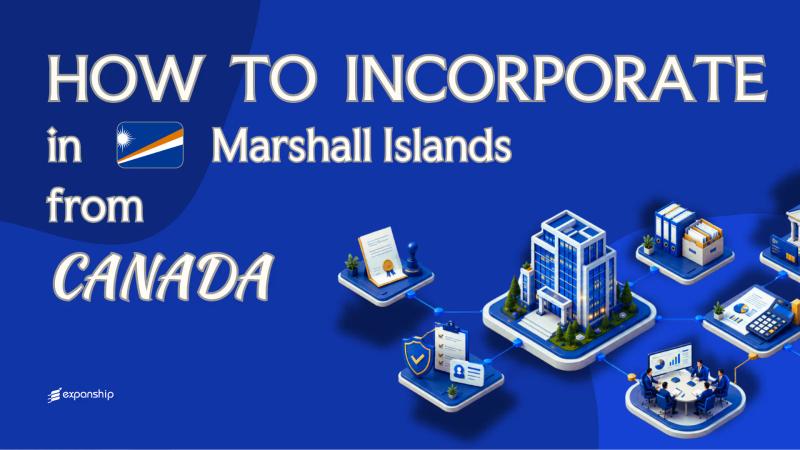 HOW TO INCORPORATE
in Marshall Islands
from
CANADA

exponship